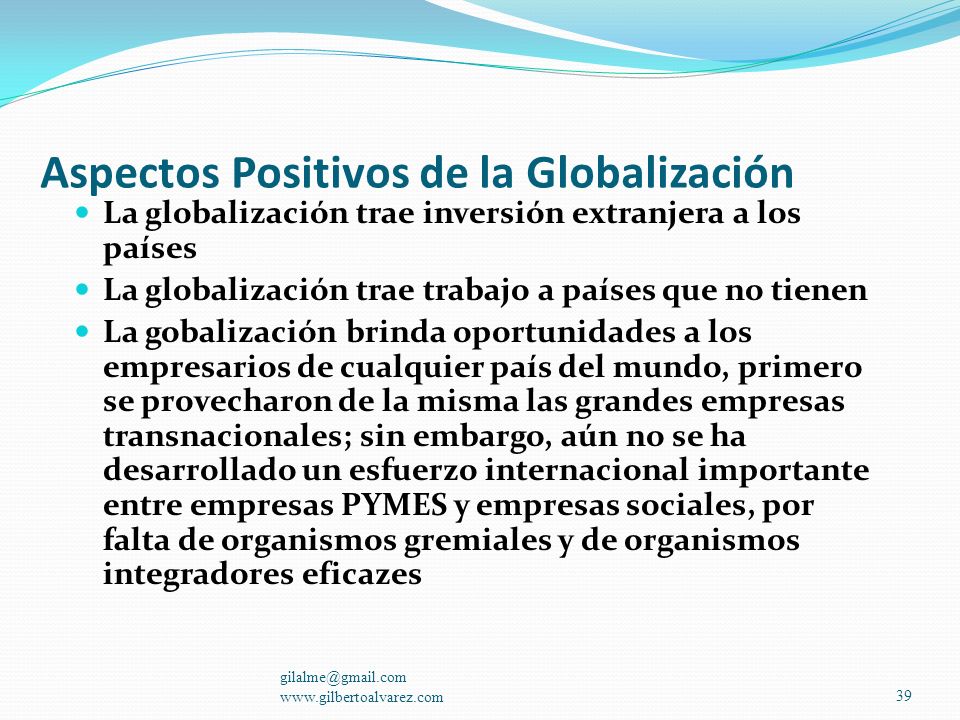 Aspectos Positivos de la Globalización

- La globalización trae inversión extranjera a los países
- La globalización trae trabajo a países que no tienen
- La gobalización brinda oportunidades a los empresarios de cualquier país del mundo, primero se provecharon de la misma las grandes empresas transnacionales; sin embargo, aún no se ha desarrollado un esfuerzo internacional importante entre empresas PYMES y empresas sociales, por falta de organismos gremiales y de organismos integradores eficazes

gilalme@gmail.com
www.gilbertoalvarez.com

39